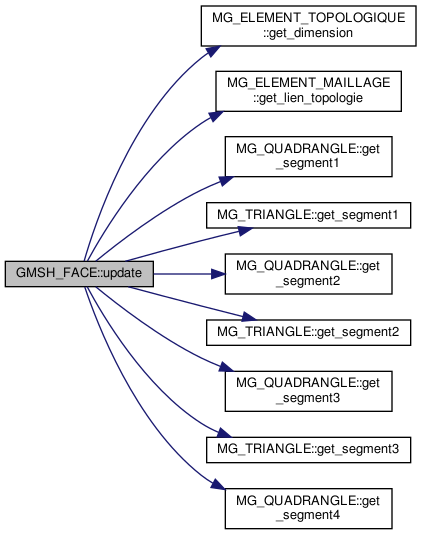 GMSH_FACE::update

MG_ELEMENT_TOPOLOGIQUE ::get_dimension

MG_ELEMENT_MAILLAGE ::get_lien_topologie

MG_QUADRANGLE::get _segment1

MG_TRIANGLE::get_segment1

MG_QUADRANGLE::get _segment2

MG_TRIANGLE::get_segment2

MG_QUADRANGLE::get _segment3

MG_TRIANGLE::get_segment3

MG_QUADRANGLE::get _segment4